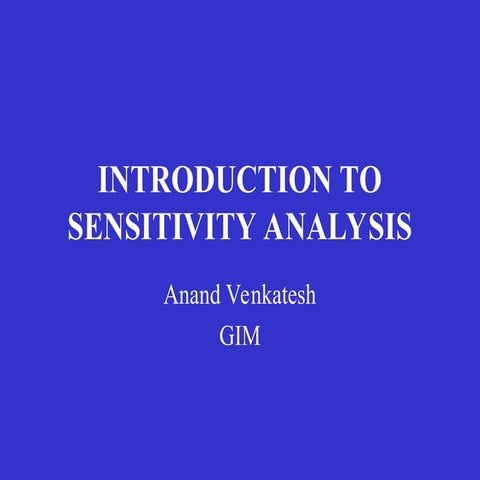 INTRODUCTION TO SENSITIVITY ANALYSIS

Anand Venkatesh
GIM